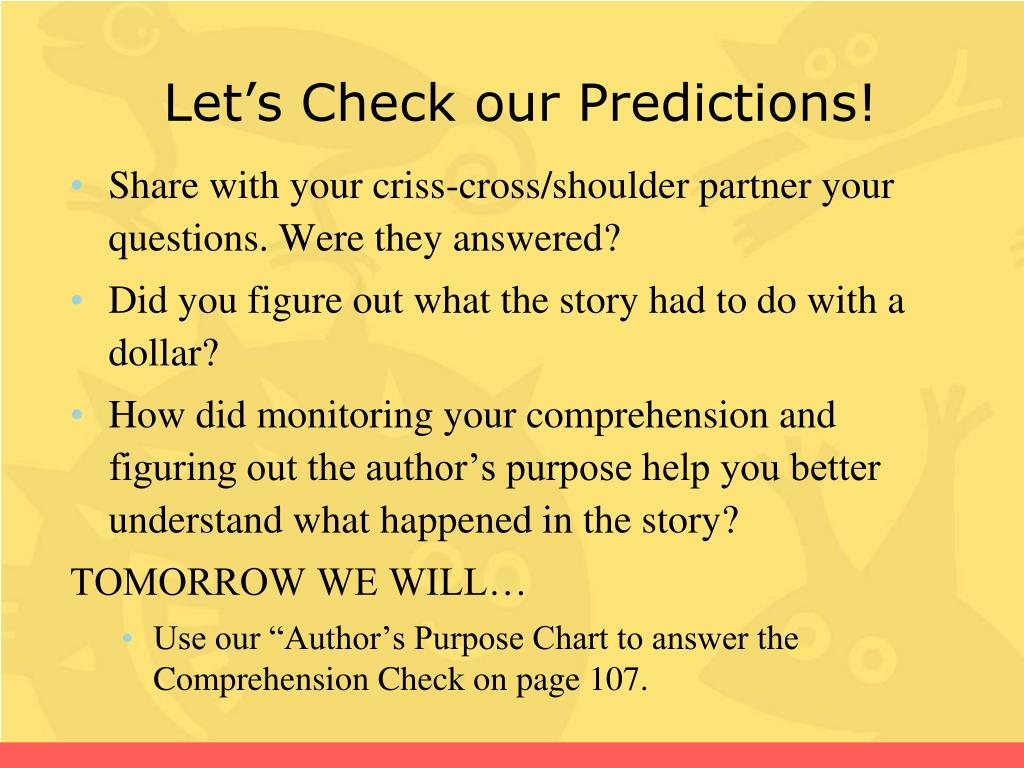 Let’s Check our Predictions!

• Share with your criss-cross/shoulder partner your questions. Were they answered?
• Did you figure out what the story had to do with a dollar?
• How did monitoring your comprehension and figuring out the author’s purpose help you better understand what happened in the story?

TOMORROW WE WILL…
• Use our “Author’s Purpose Chart to answer the Comprehension Check on page 107.